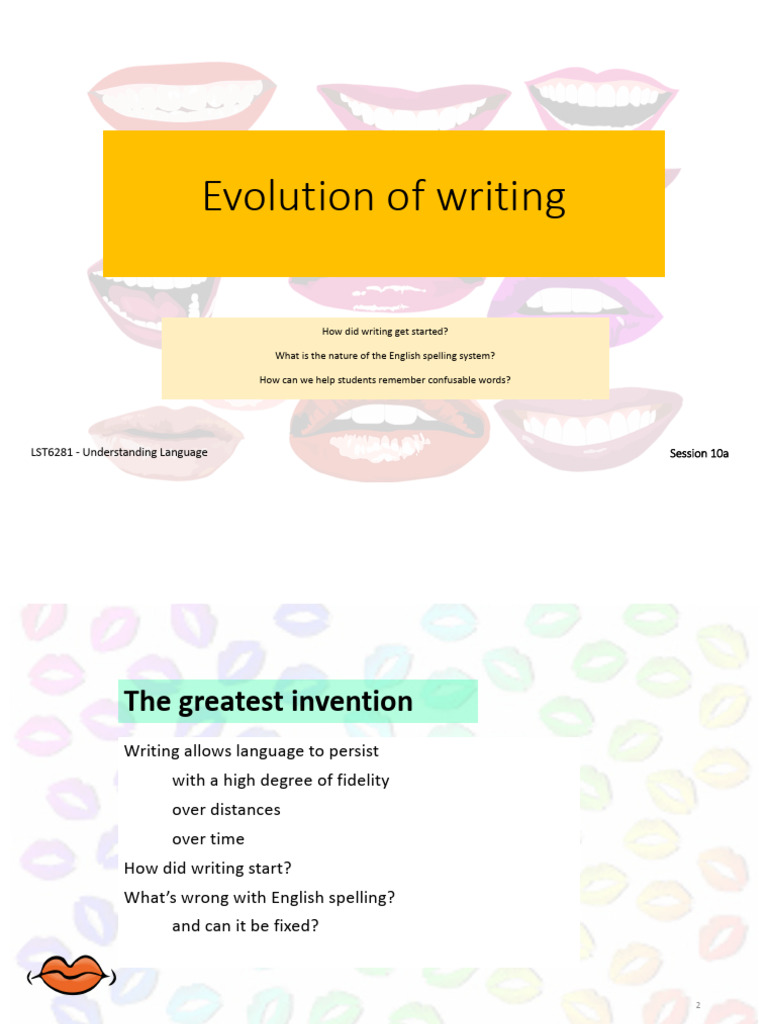 Evolution of writing

How did writing get started?

What is the nature of the English spelling system?

How can we help students remember confusable words?

LST6281 - Understanding Language

Session 10a

The greatest invention

Writing allows language to persist

with a high degree of fidelity

over distances

over time

How did writing start?

What's wrong with English spelling?

and can it be fixed?

2